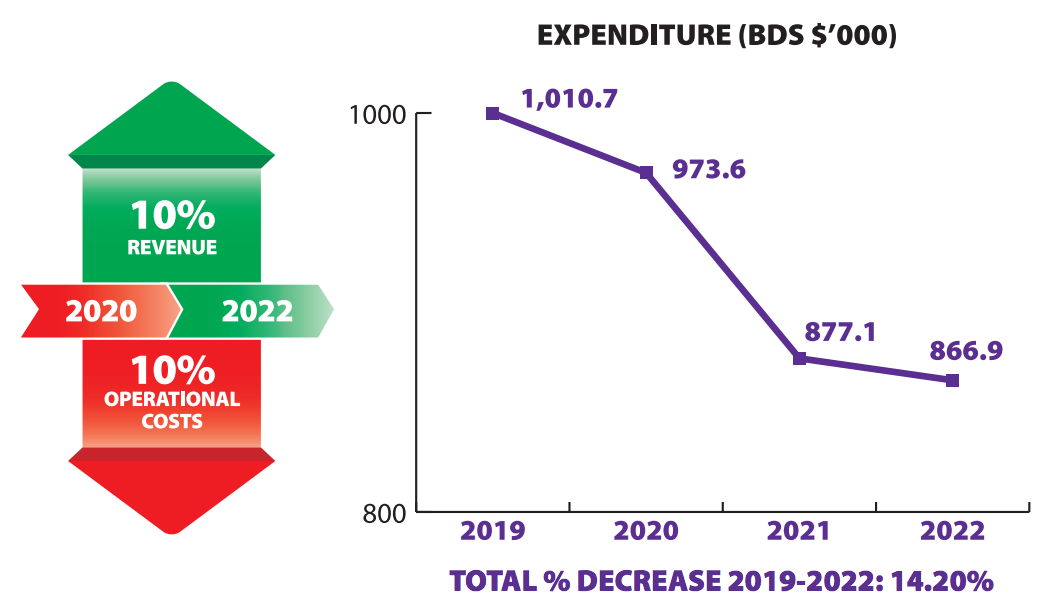 10%
REVENUE

2020
2022

10%
OPERATIONAL COSTS

EXPENDITURE (BDS $'000)

1000
800

1,010.7
973.6
877.1
866.9

2019
2020
2021
2022

TOTAL % DECREASE 2019-2022: 14.20%